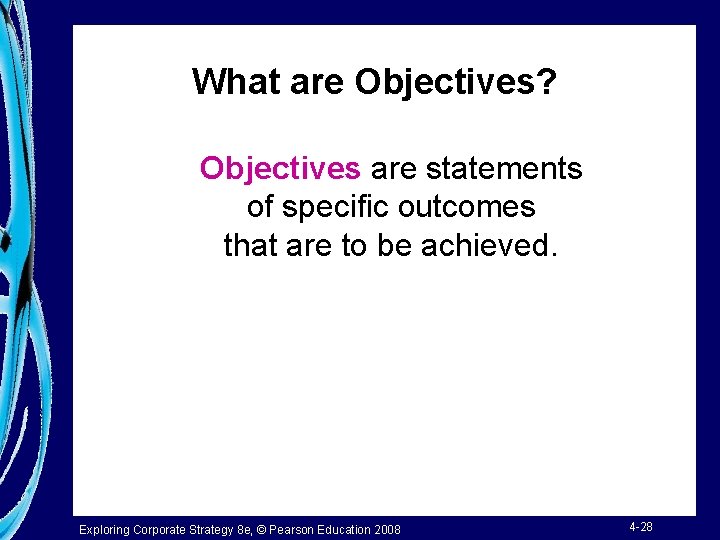 What are Objectives?

Objectives are statements of specific outcomes that are to be achieved.

Exploring Corporate Strategy 8e, © Pearson Education 2008

4-28